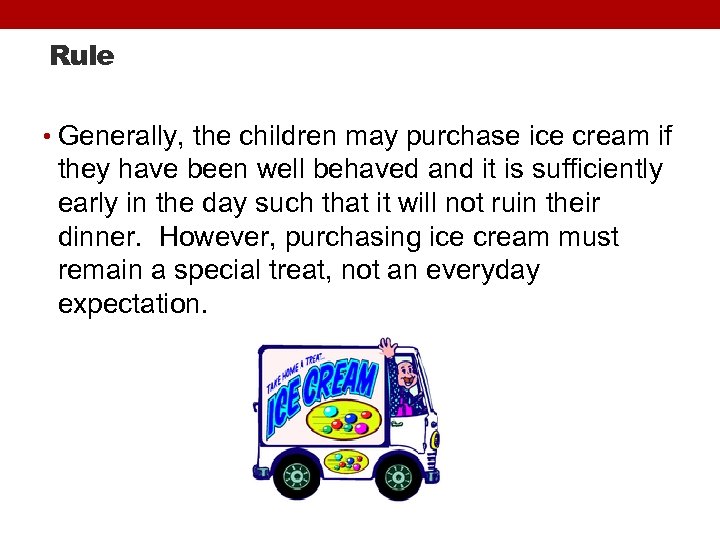 Rule

• Generally, the children may purchase ice cream if they have been well behaved and it is sufficiently early in the day such that it will not ruin their dinner. However, purchasing ice cream must remain a special treat, not an everyday expectation.

TAKE HOME A TREAT...
ICE CREAM